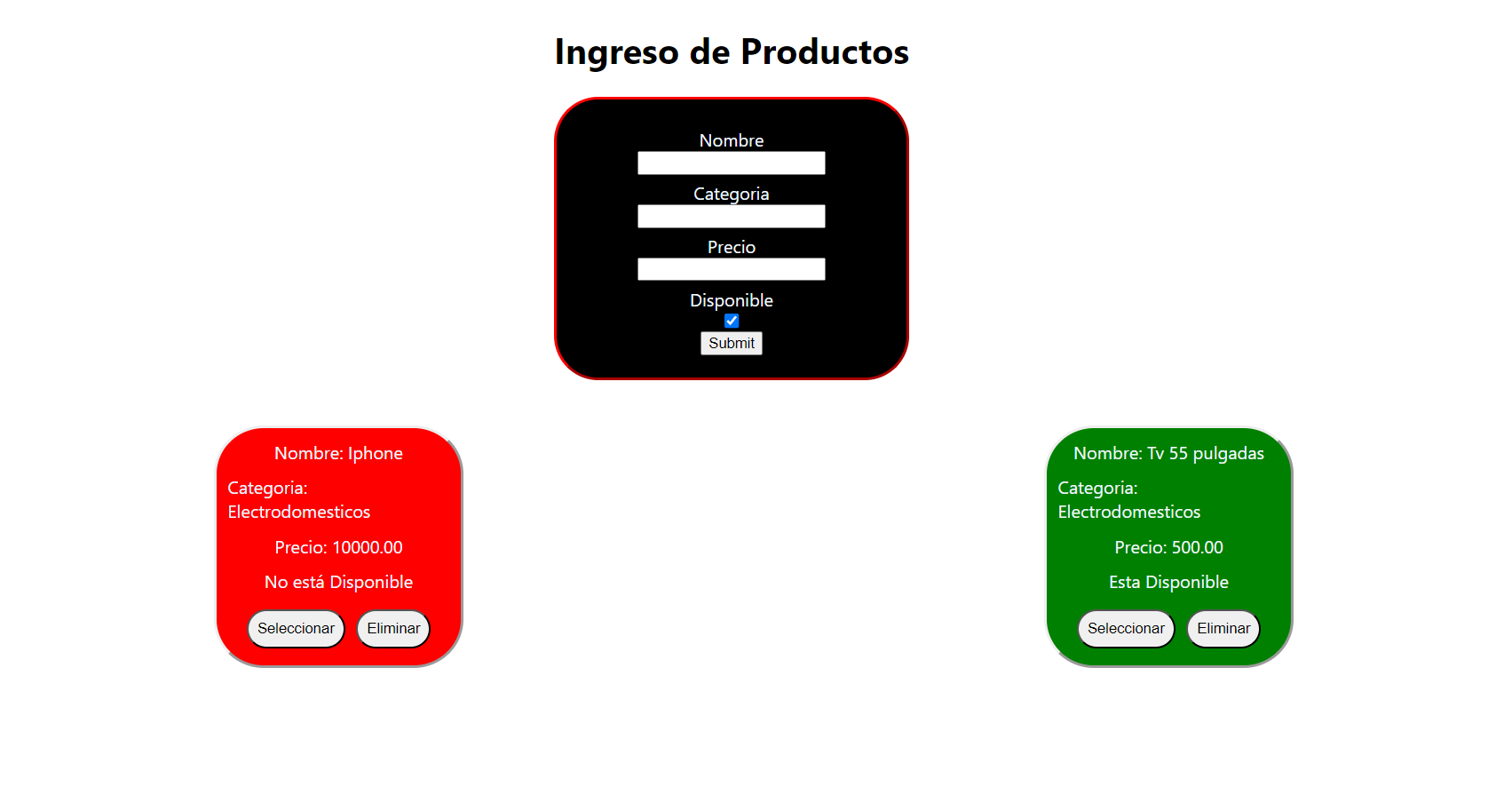 Ingreso de Productos

Nombre

Categoria

Precio

Disponible

Submit

Nombre: Iphone

Categoria: Electrodomesticos

Precio: 10000.00

No está Disponible

Seleccionar Eliminar

Nombre: Tv 55 pulgadas

Categoria: Electrodomesticos

Precio: 500.00

Esta Disponible

Seleccionar Eliminar